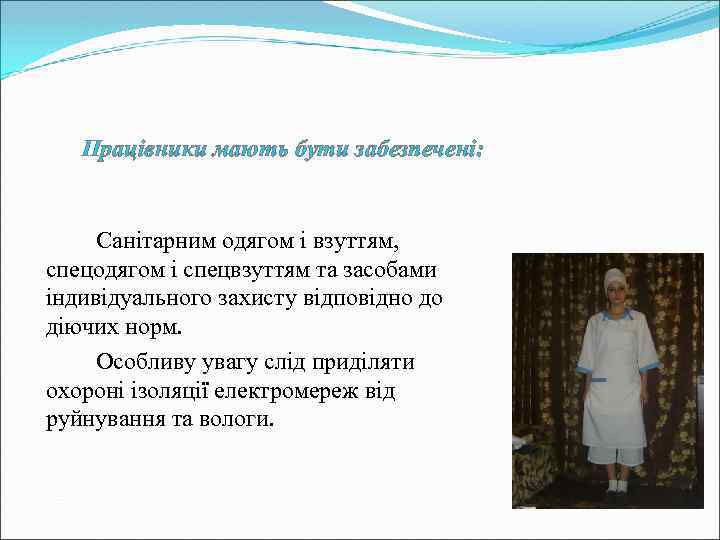 Працівники мають бути забезпечені:

Санітарним одягом і взуттям, спецодягом і спецвзуттям та засобами індивідуального захисту відповідно до діючих норм.

Особливу увагу слід приділяти охороні ізоляції електромереж від руйнування та вологи.